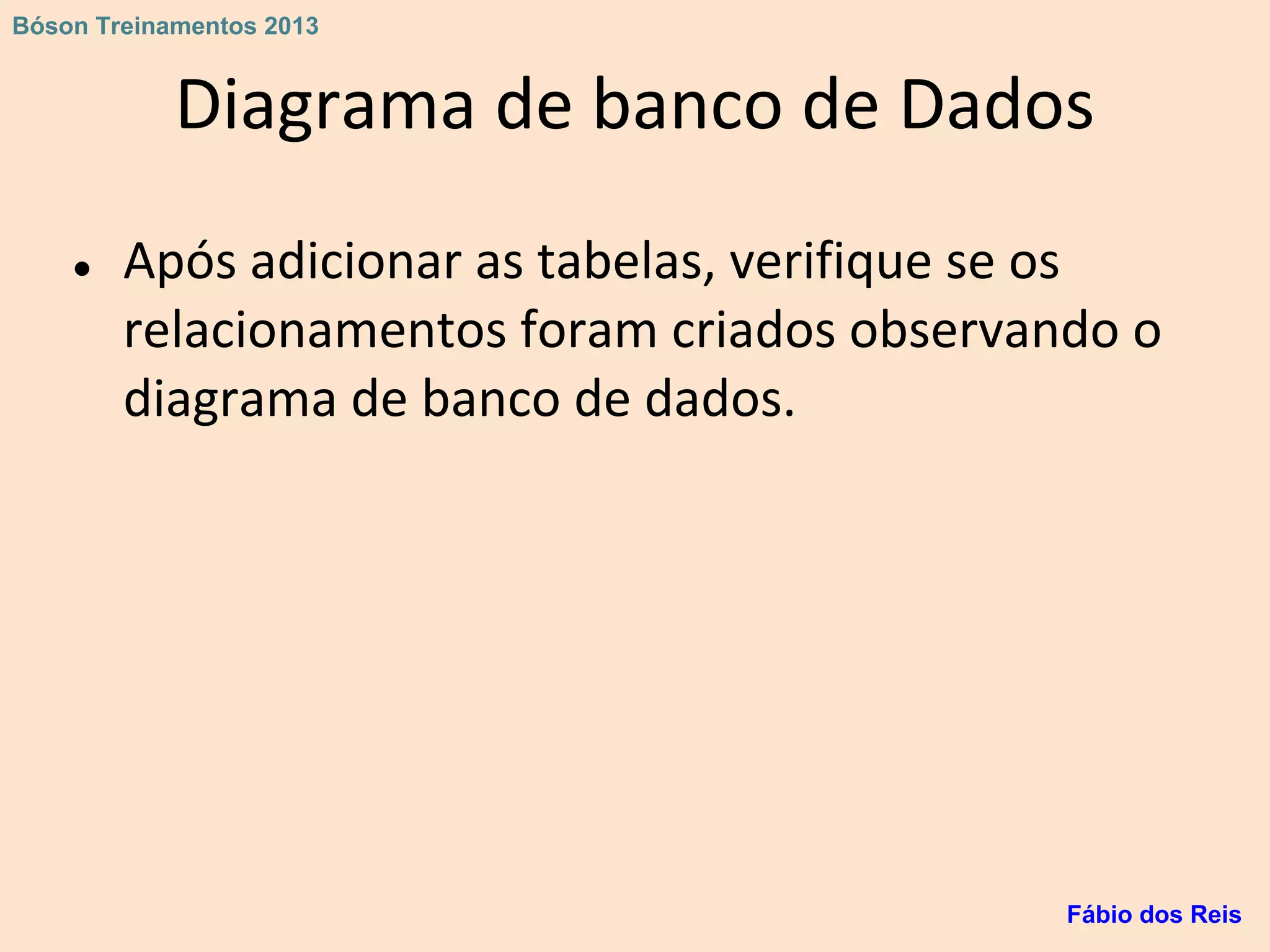 Bóson Treinamentos 2013

Diagrama de banco de Dados

• Após adicionar as tabelas, verifique se os relacionamentos foram criados observando o diagrama de banco de dados.

Fábio dos Reis